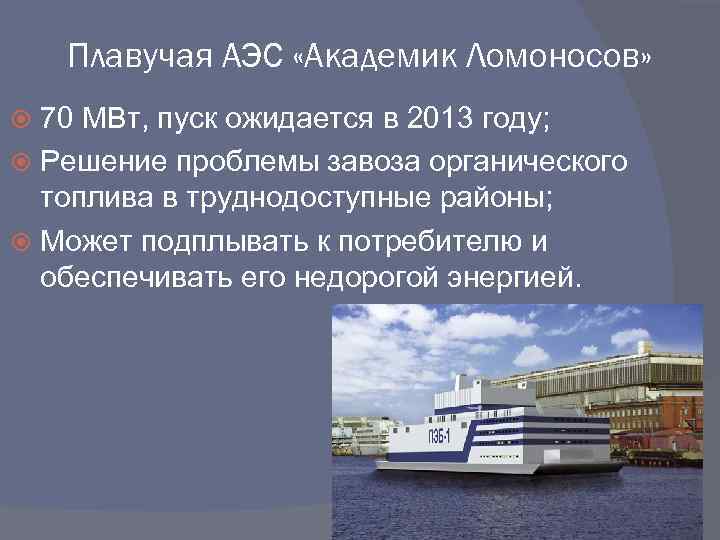 Плавучая АЭС «Академик Ломоносов»

70 МВт, пуск ожидается в 2013 году;

Решение проблемы завоза органического топлива в труднодоступные районы;

Может подплывать к потребителю и обеспечивать его недорогой энергией.

ПЭБ-1